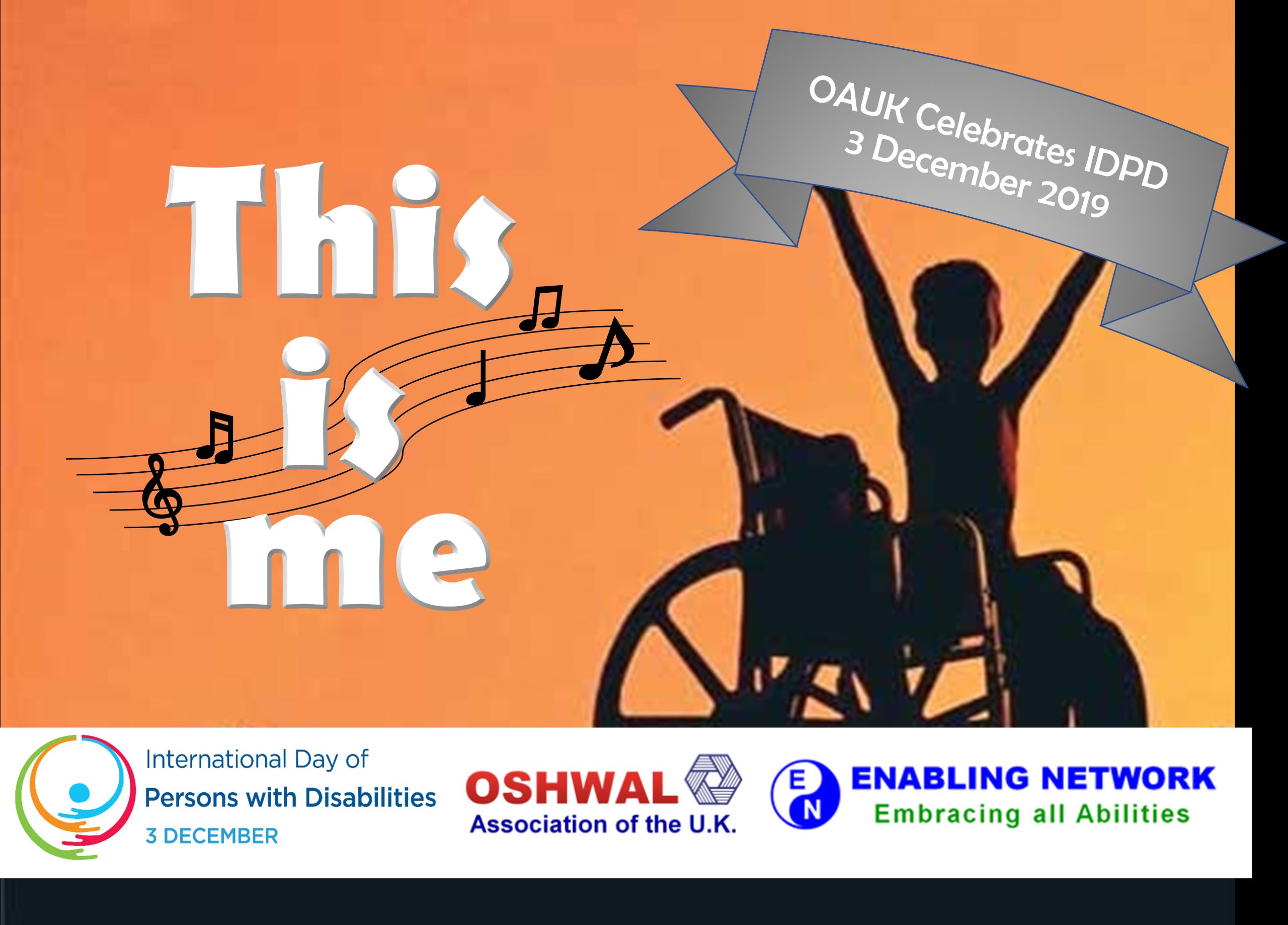 OAUK Celebrates IDPD
3 December 2019

This
is
me

International Day of
Persons with Disabilities
3 DECEMBER

OSHWAL
Association of the U.K.

E
N
ENABLING NETWORK
Embracing all Abilities